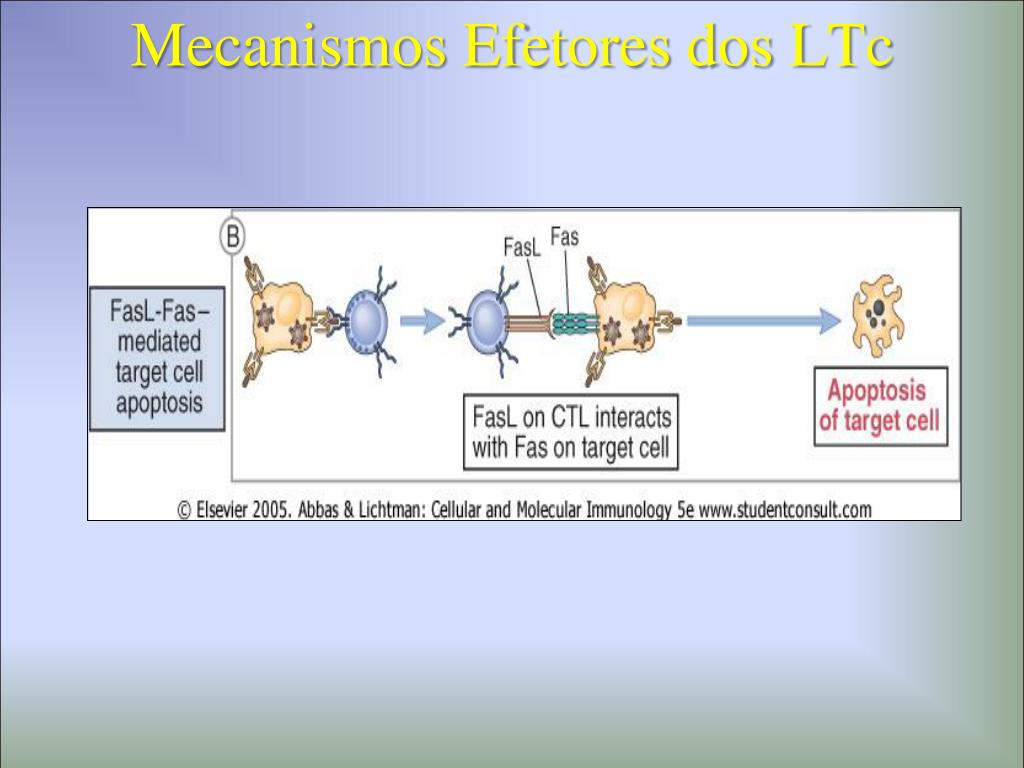 Mecanismos Efetores dos LTc

B

FasL-Fas–mediated target cell apoptosis

FasL

Fas

FasL on CTL interacts with Fas on target cell

Apoptosis of target cell

© Elsevier 2005. Abbas & Lichtman: Cellular and Molecular Immunology 5e www.studentconsult.com